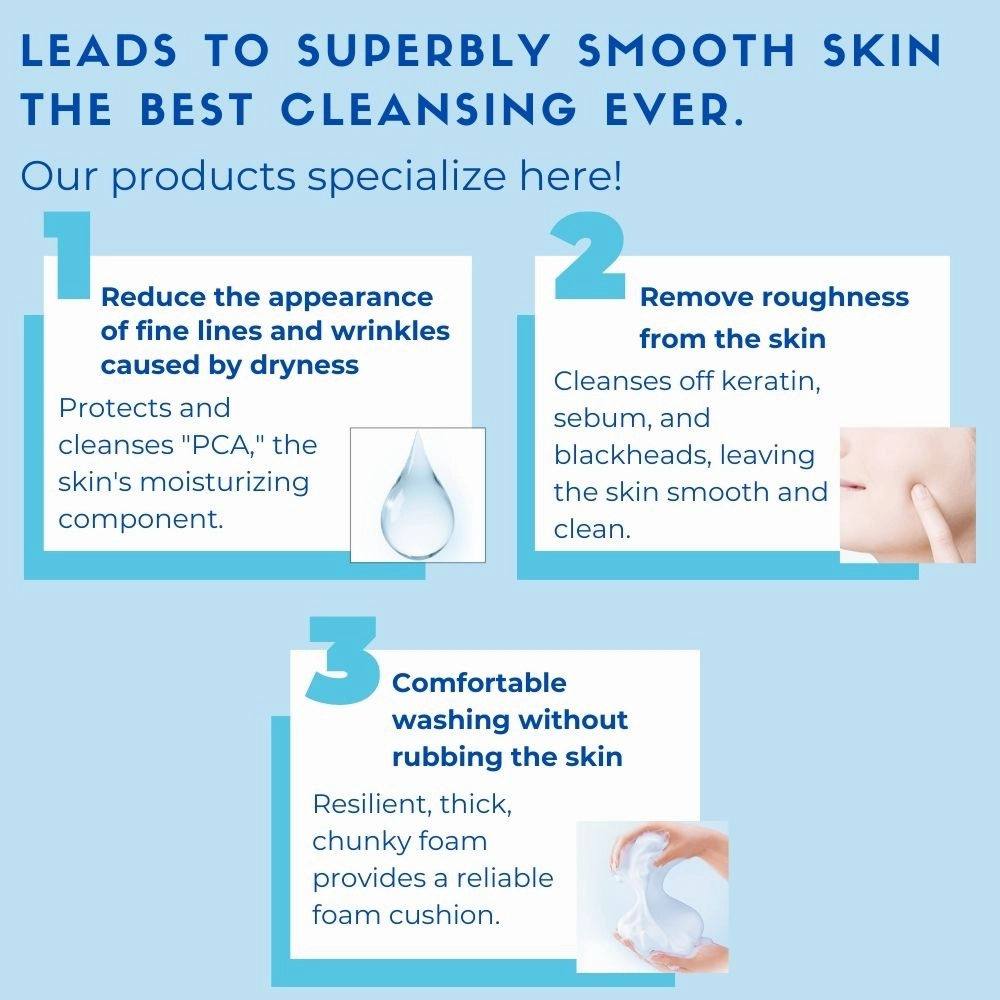 LEADS TO SUPERBLY SMOOTH SKIN
THE BEST CLEANSING EVER.

Our products specialize here!

1

Reduce the appearance of fine lines and wrinkles caused by dryness

Protects and cleanses "PCA," the skin's moisturizing component.

2

Remove roughness from the skin

Cleanses off keratin, sebum, and blackheads, leaving the skin smooth and clean.

3

Comfortable washing without rubbing the skin

Resilient, thick, chunky foam provides a reliable foam cushion.